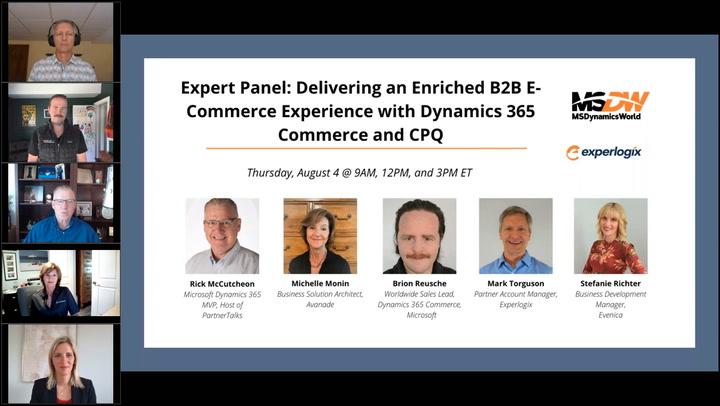 Expert Panel: Delivering an Enriched B2B E-Commerce Experience with Dynamics 365 Commerce and CPQ

MSDW
MSDynamicsWorld

experlogix

Thursday, August 4 @ 9AM, 12PM, and 3PM ET

Rick McCutcheon
Microsoft Dynamics 365 MVP, Host of PartnerTalks

Michelle Monin
Business Solution Architect, Avanade

Brion Reusche
Worldwide Sales Lead, Dynamics 365 Commerce, Microsoft

Mark Torguson
Partner Account Manager, Experlogix

Stefanie Richter
Business Development Manager, Evenica